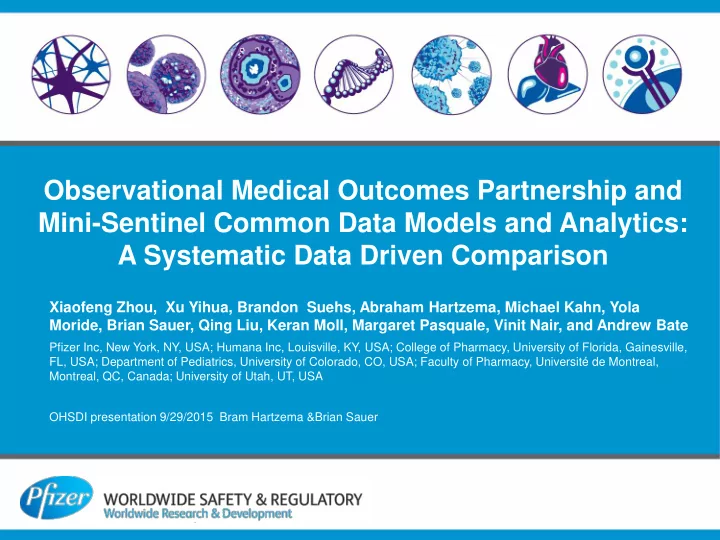 Observational Medical Outcomes Partnership and Mini-Sentinel Common Data Models and Analytics: A Systematic Data Driven Comparison

Xiaofeng Zhou, Xu Yihua, Brandon Suehs, Abraham Hartzema, Michael Kahn, Yola Moride, Brian Sauer, Qing Liu, Keran Moll, Margaret Pasquale, Vinit Nair, and Andrew Bate

Pfizer Inc, New York, NY, USA; Humana Inc, Louisville, KY, USA; College of Pharmacy, University of Florida, Gainesville, FL, USA; Department of Pediatrics, University of Colorado, CO, USA; Faculty of Pharmacy, Université de Montreal, Montreal, QC, Canada; University of Utah, UT, USA

OHSDI presentation 9/29/2015 Bram Hartzema &Brian Sauer

Pfizer

WORLDWIDE SAFETY & REGULATORY
Worldwide Research & Development